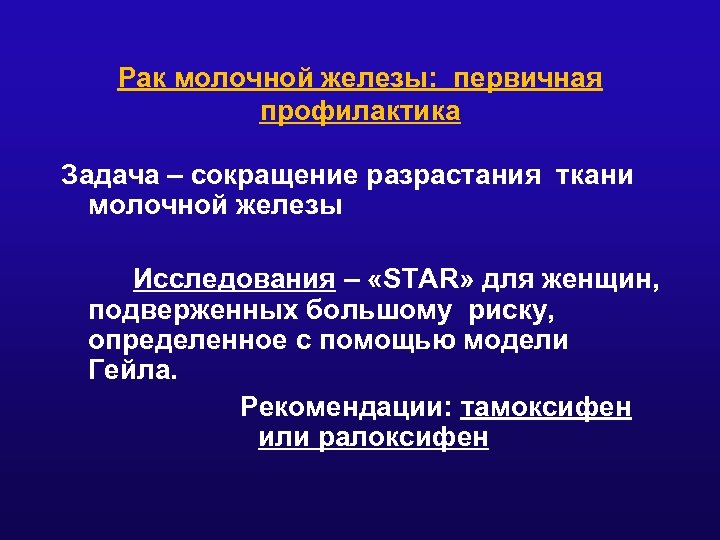 Рак молочной железы: первичная профилактика

Задача – сокращение разрастания ткани молочной железы

Исследования – «STAR» для женщин, подверженных большому риску, определенное с помощью модели Гейла.

Рекомендации: тамоксифен или ралоксифен